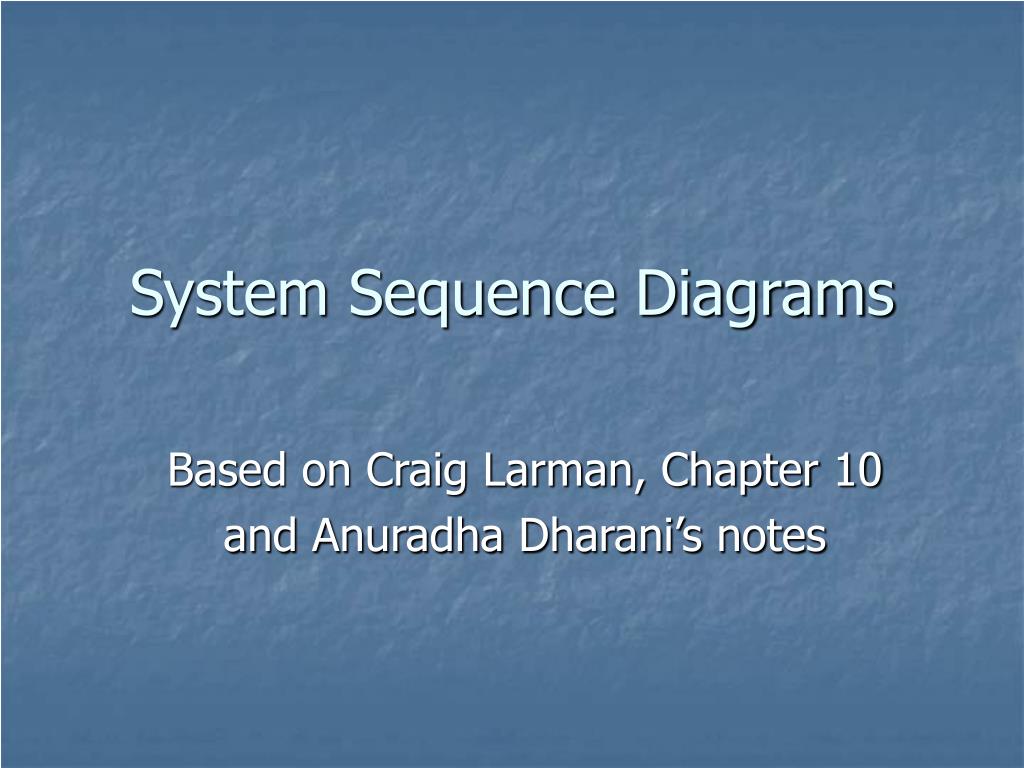 System Sequence Diagrams

Based on Craig Larman, Chapter 10
and Anuradha Dharani’s notes